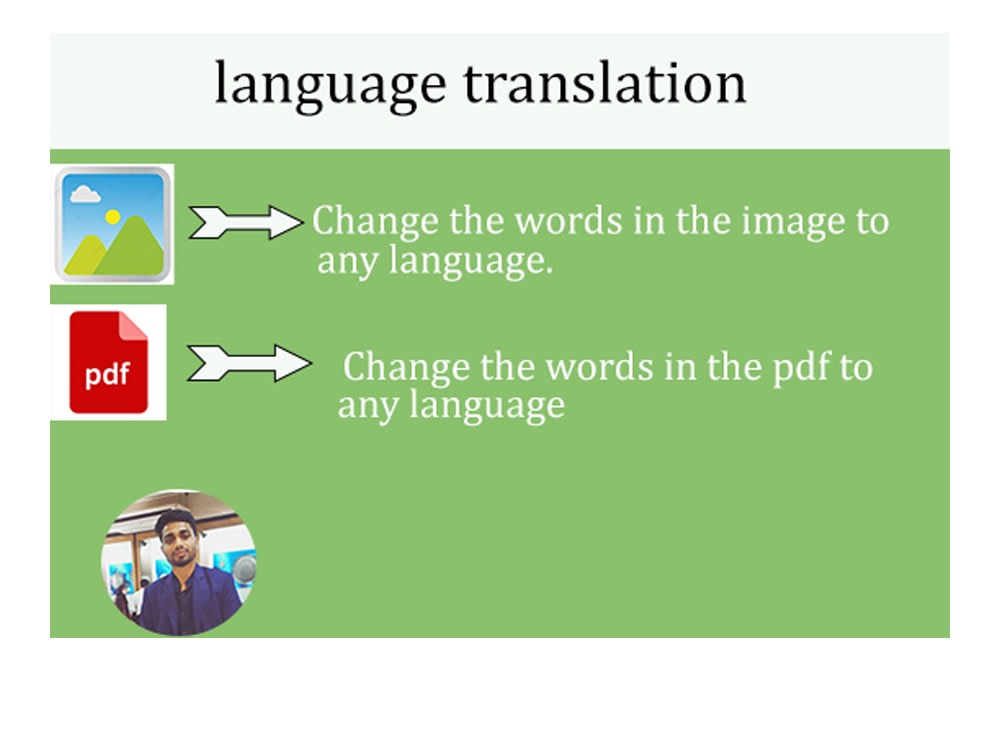 language translation

Change the words in the image to any language.

pdf

Change the words in the pdf to any language